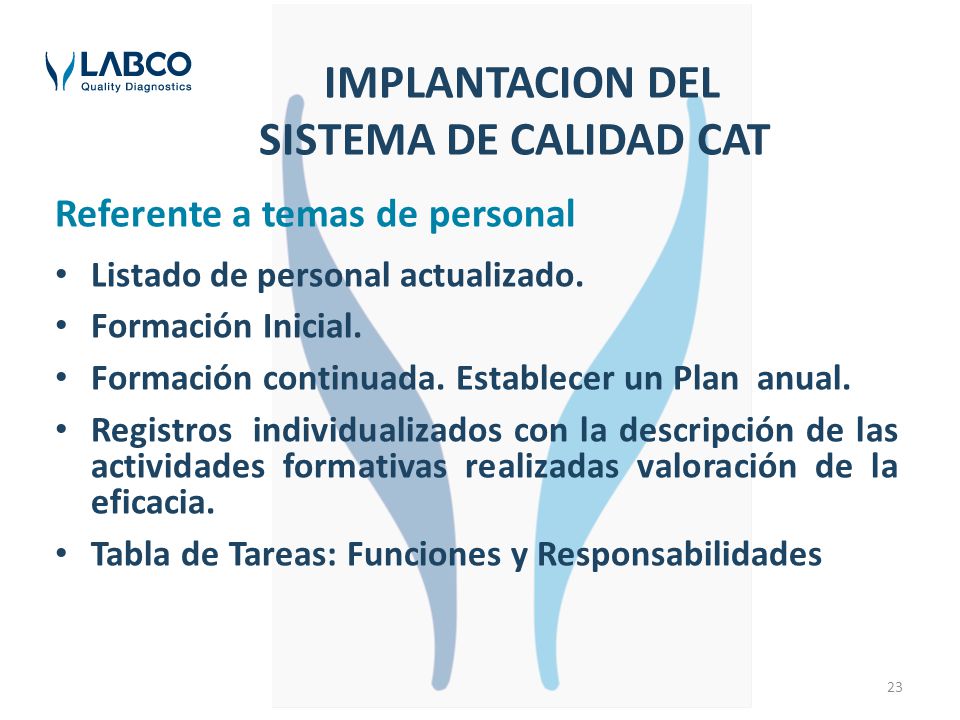 LABCO
Quality Diagnostics

IMPLANTACION DEL SISTEMA DE CALIDAD CAT

Referente a temas de personal

• Listado de personal actualizado.
• Formación Inicial.
• Formación continuada. Establecer un Plan anual.
• Registros individualizados con la descripción de las actividades formativas realizadas valoración de la eficacia.
• Tabla de Tareas: Funciones y Responsabilidades

23